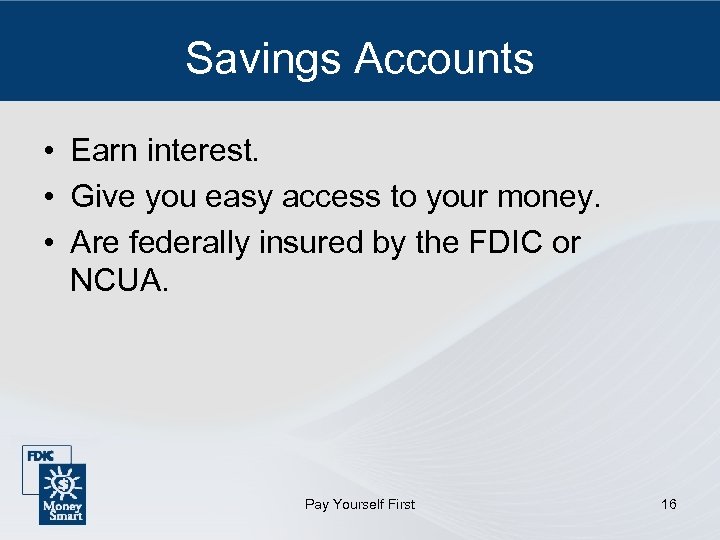 Savings Accounts

• Earn interest.
• Give you easy access to your money.
• Are federally insured by the FDIC or NCUA.

FDIC
Money Smart

Pay Yourself First

16